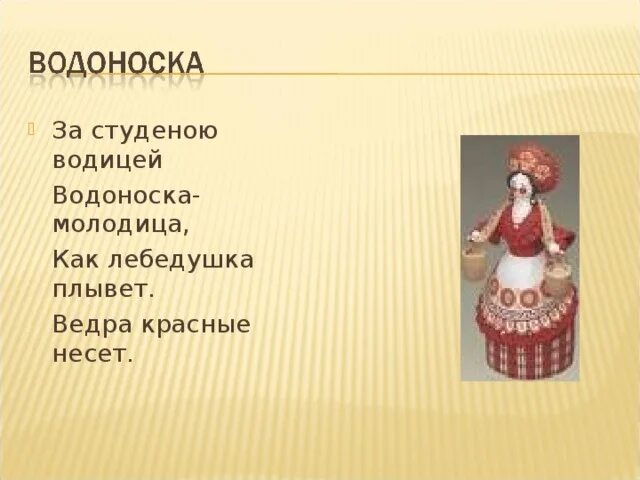 ВОДОНОСКА

За студеною водицей

Водоноска-молодица,

Как лебедушка плывет.

Ведра красные несет.